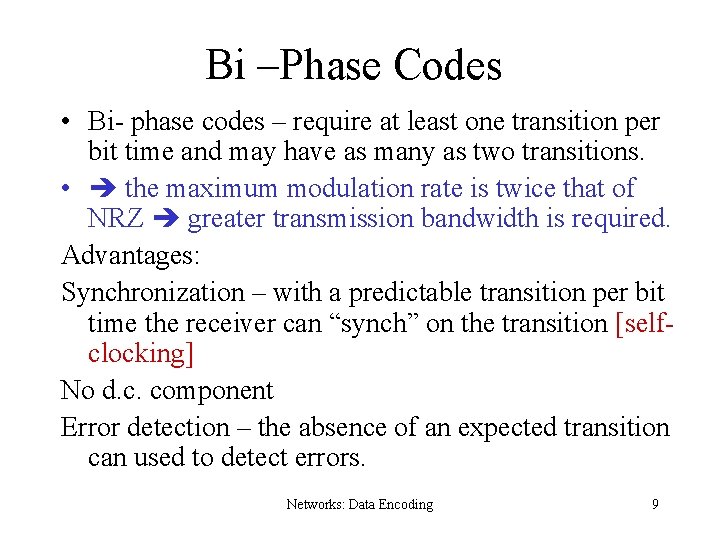 Bi –Phase Codes

• Bi- phase codes – require at least one transition per bit time and may have as many as two transitions.

• ➔ the maximum modulation rate is twice that of NRZ ➔ greater transmission bandwidth is required.

Advantages:

Synchronization – with a predictable transition per bit time the receiver can “synch” on the transition [self-clocking]

No d.c. component

Error detection – the absence of an expected transition can used to detect errors.

Networks: Data Encoding 9